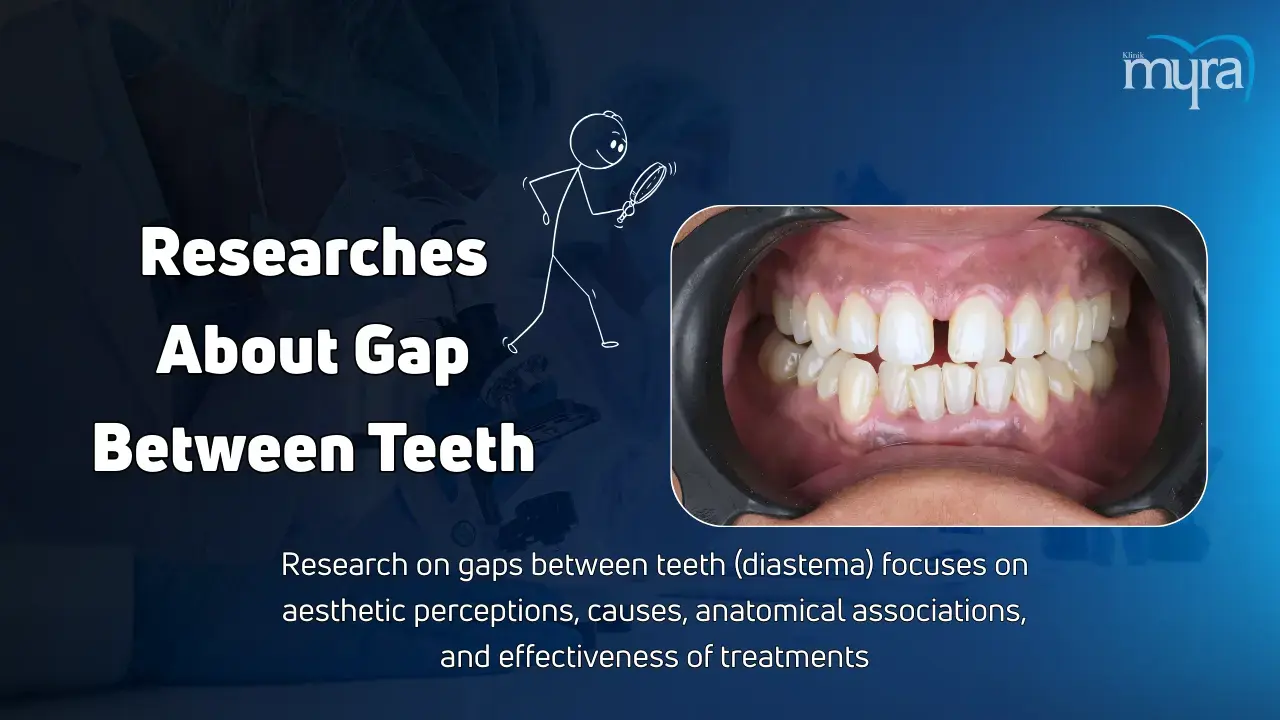 Klinik myra

Researches About Gap Between Teeth

Research on gaps between teeth (diastema) focuses on aesthetic perceptions, causes, anatomical associations, and effectiveness of treatments